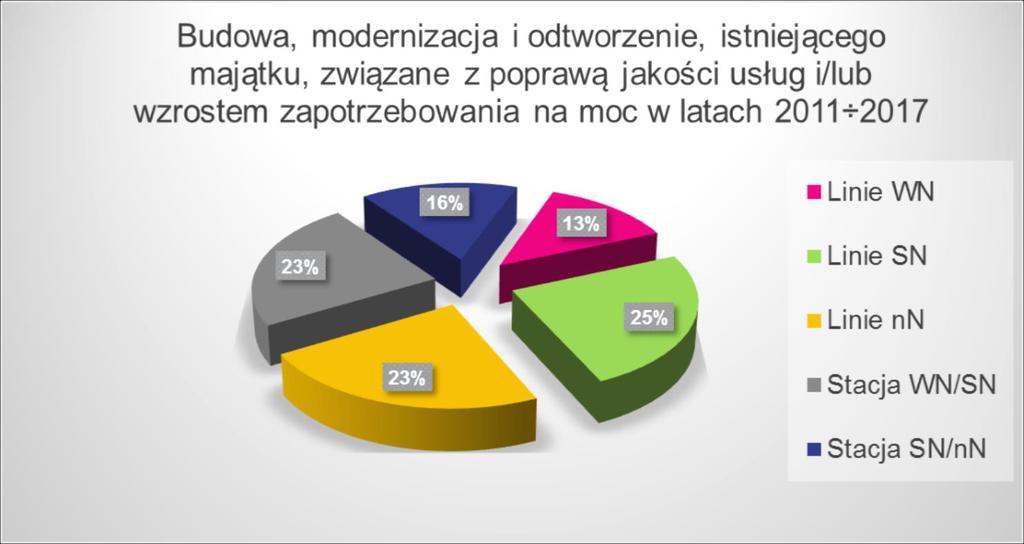 Budowa, modernizacja i odtworzenie, istniejącego majątku, związane z poprawą jakości usług i/lub wzrostem zapotrzebowania na moc w latach 2011÷2017

16%
13%
23%
25%
23%

Linie WN
Linie SN
Linie nN
Stacja WN/SN
Stacja SN/nN